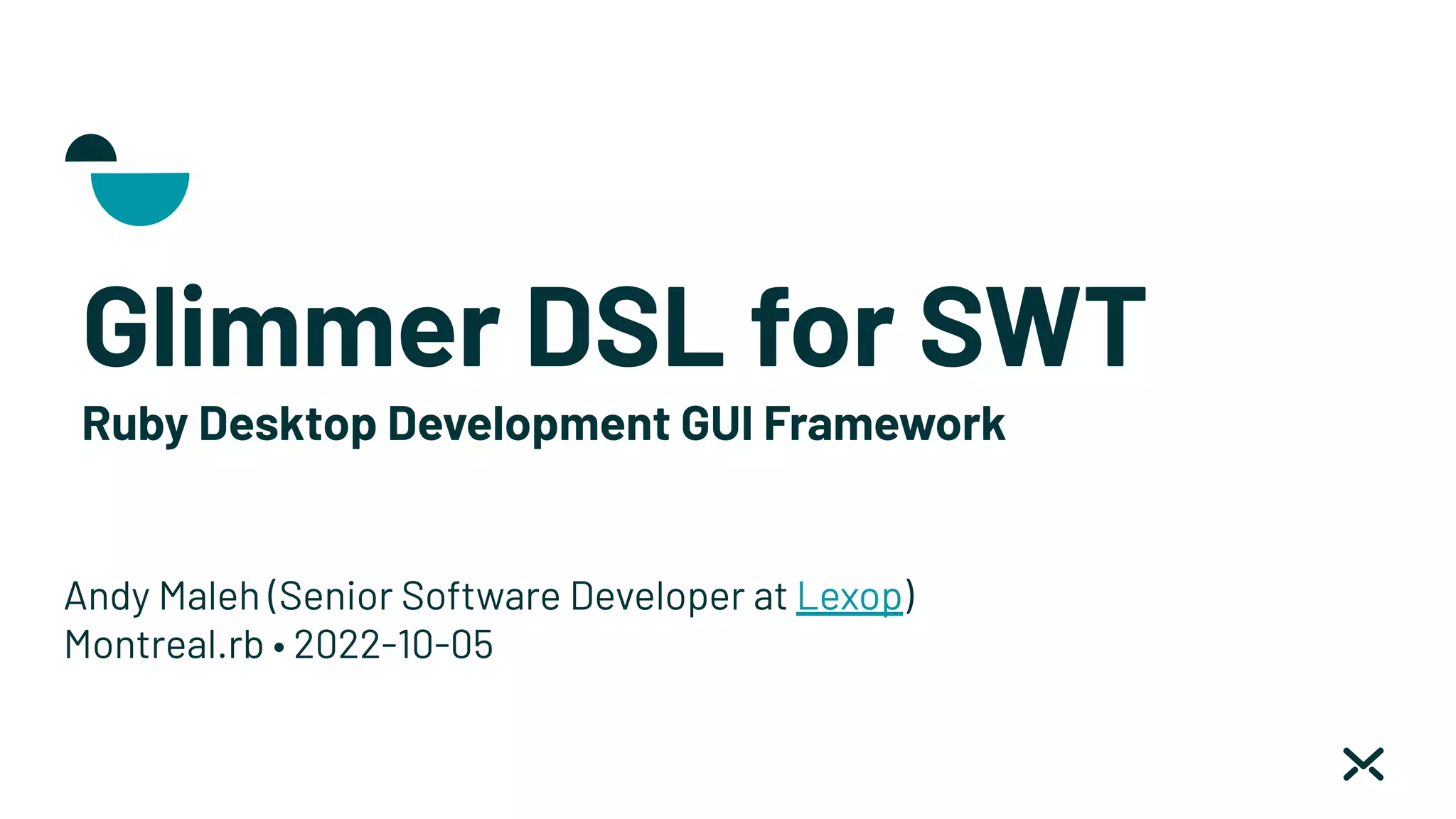 Glimmer DSL for SWT

Ruby Desktop Development GUI Framework

Andy Maleh (Senior Software Developer at Lexop)
Montreal.rb • 2022-10-05